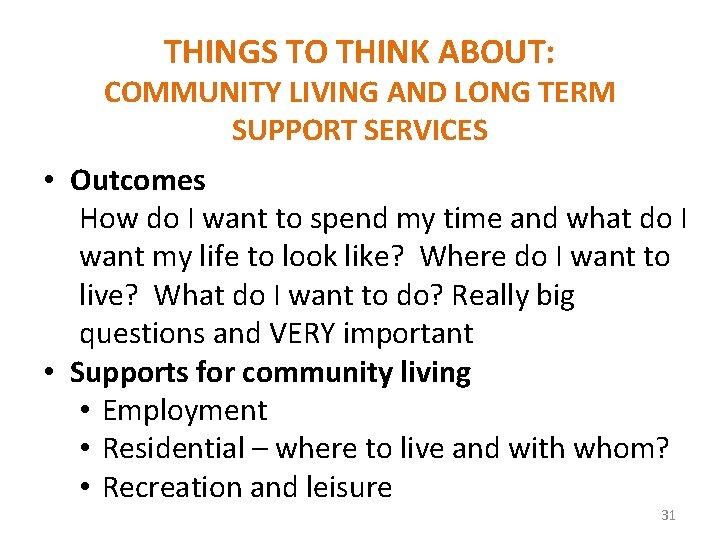 THINGS TO THINK ABOUT:
COMMUNITY LIVING AND LONG TERM SUPPORT SERVICES

• Outcomes
How do I want to spend my time and what do I want my life to look like? Where do I want to live? What do I want to do? Really big questions and VERY important
• Supports for community living
• Employment
• Residential – where to live and with whom?
• Recreation and leisure

31